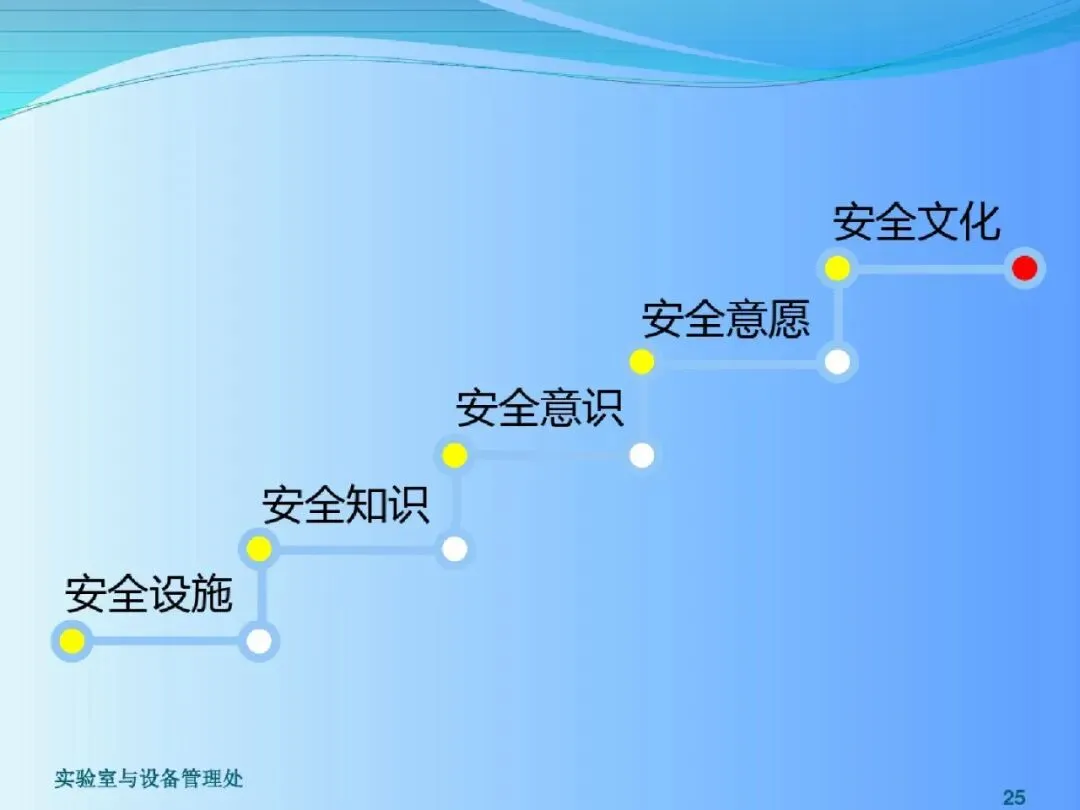 安全文化

安全意愿

安全意识

安全知识

安全设施

实验室与设备管理处

25